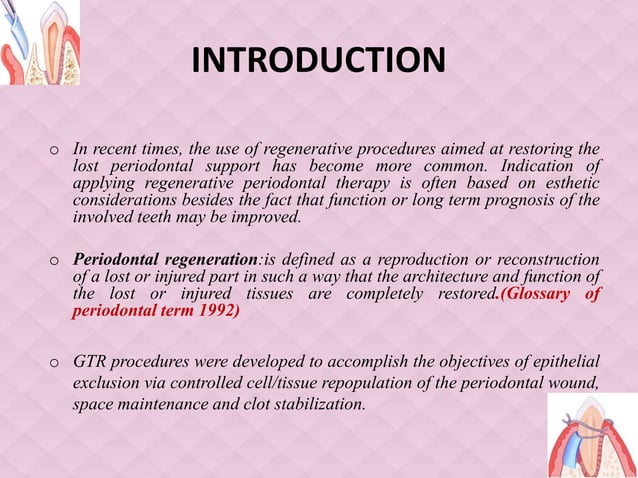 INTRODUCTION

o In recent times, the use of regenerative procedures aimed at restoring the lost periodontal support has become more common. Indication of applying regenerative periodontal therapy is often based on esthetic considerations besides the fact that function or long term prognosis of the involved teeth may be improved.

o Periodontal regeneration:is defined as a reproduction or reconstruction of a lost or injured part in such a way that the architecture and function of the lost or injured tissues are completely restored.(Glossary of periodontal term 1992)

o GTR procedures were developed to accomplish the objectives of epithelial exclusion via controlled cell/tissue repopulation of the periodontal wound, space maintenance and clot stabilization.